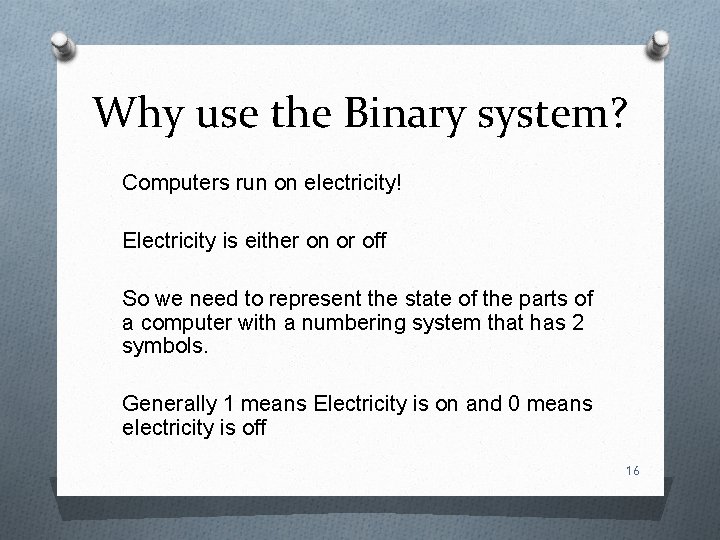 Why use the Binary system?

Computers run on electricity!

Electricity is either on or off

So we need to represent the state of the parts of a computer with a numbering system that has 2 symbols.

Generally 1 means Electricity is on and 0 means electricity is off

16